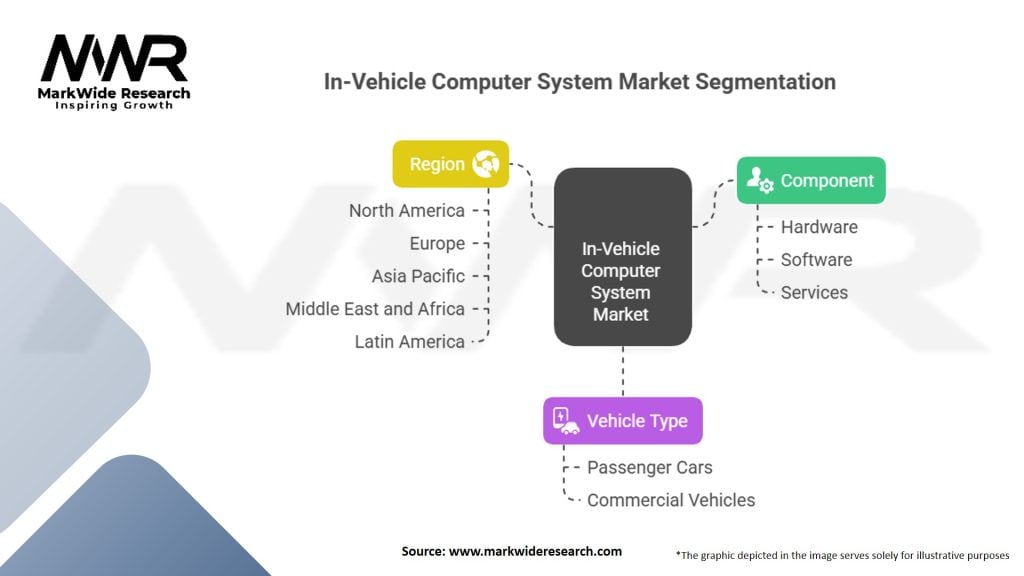 MWR
MarkWide Research
Inspiring Growth

In-Vehicle Computer System Market Segmentation

Region
North America
Europe
Asia Pacific
Middle East and Africa
Latin America

In-Vehicle Computer System Market

Component
Hardware
Software
Services

Vehicle Type
Passenger Cars
Commercial Vehicles

Source: www.markwideresearch.com

*The graphic depicted in the image serves solely for illustrative purposes